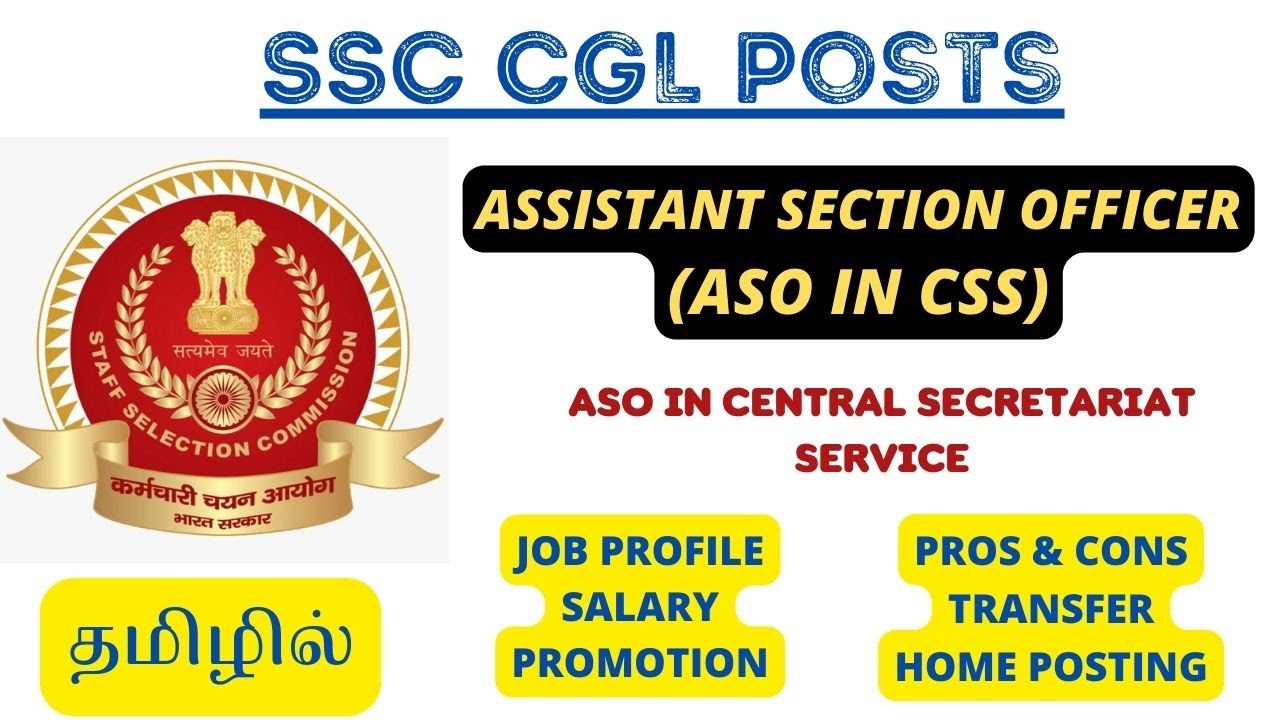 SSC CGL POSTS

सत्यमेव जयते
STAFF SELECTION COMMISSION
कर्मचारी चयन आयोग
भारत सरकार

ASSISTANT SECTION OFFICER (ASO IN CSS)

ASO IN CENTRAL SECRETARIAT SERVICE

தமிழில்

JOB PROFILE
SALARY
PROMOTION

PROS & CONS
TRANSFER
HOME POSTING